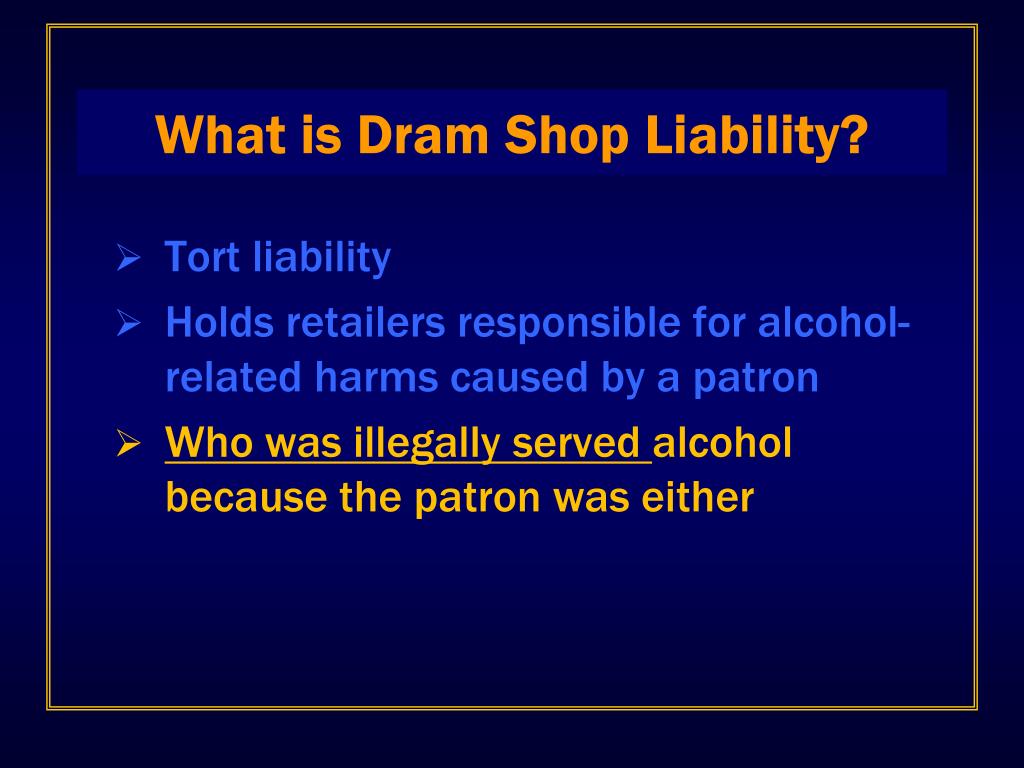 What is Dram Shop Liability?

➢ Tort liability

➢ Holds retailers responsible for alcohol-related harms caused by a patron

➢ Who was illegally served alcohol because the patron was either